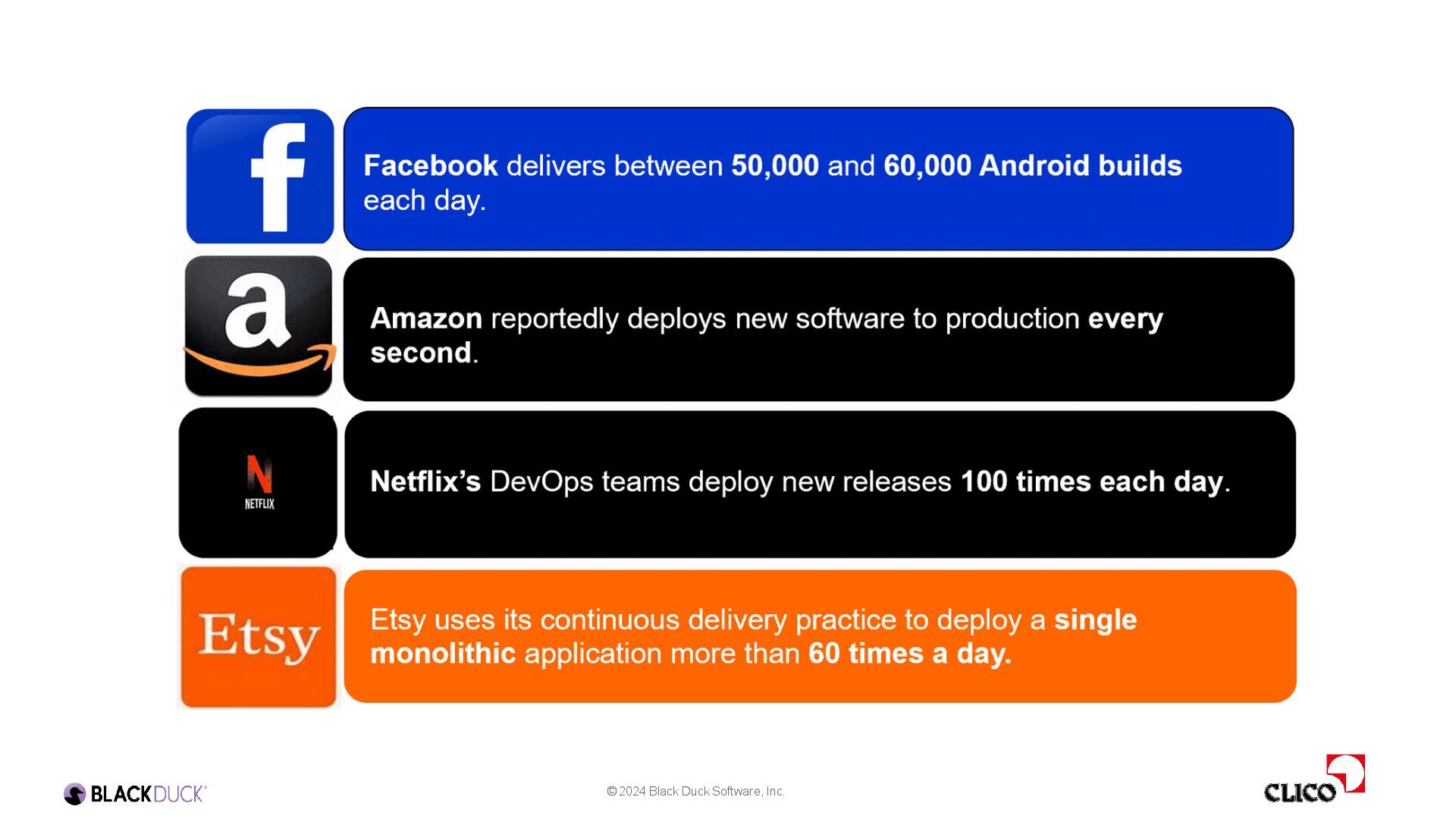 f

Facebook delivers between 50,000 and 60,000 Android builds each day.

a

Amazon reportedly deploys new software to production every second.

N
NETFLIX

Netflix's DevOps teams deploy new releases 100 times each day.

Etsy

Etsy uses its continuous delivery practice to deploy a single monolithic application more than 60 times a day.

BLACKDUCK

© 2024 Black Duck Software, Inc.

CLICO